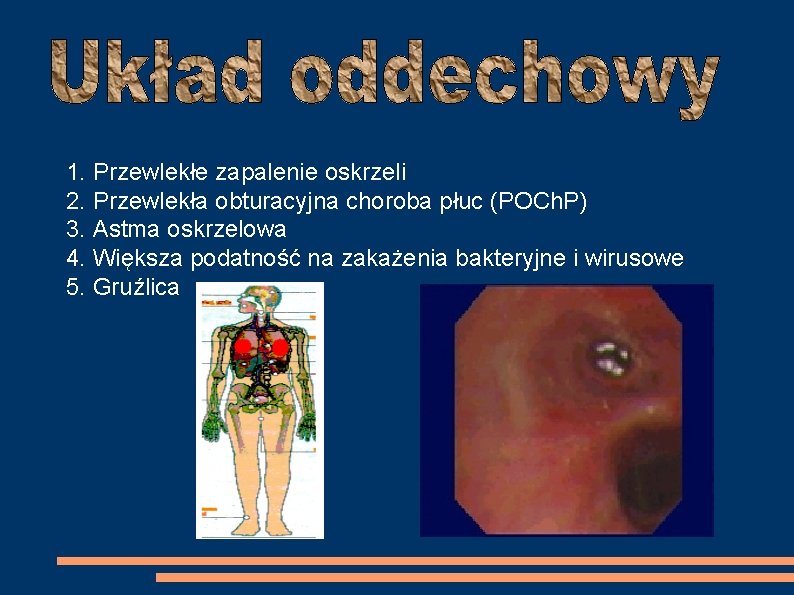 Układ oddechowy

1. Przewlekłe zapalenie oskrzeli
2. Przewlekła obturacyjna choroba płuc (POChP)
3. Astma oskrzelowa
4. Większa podatność na zakażenia bakteryjne i wirusowe
5. Gruźlica